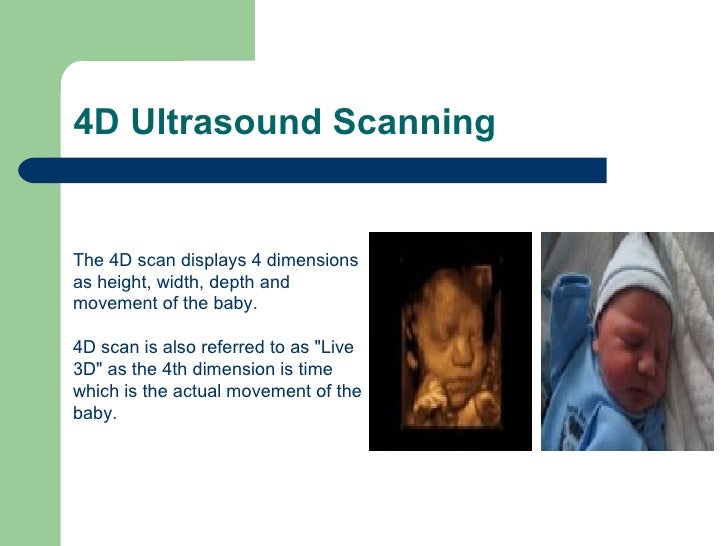 4D Ultrasound Scanning

The 4D scan displays 4 dimensions as height, width, depth and movement of the baby.

4D scan is also referred to as "Live 3D" as the 4th dimension is time which is the actual movement of the baby.